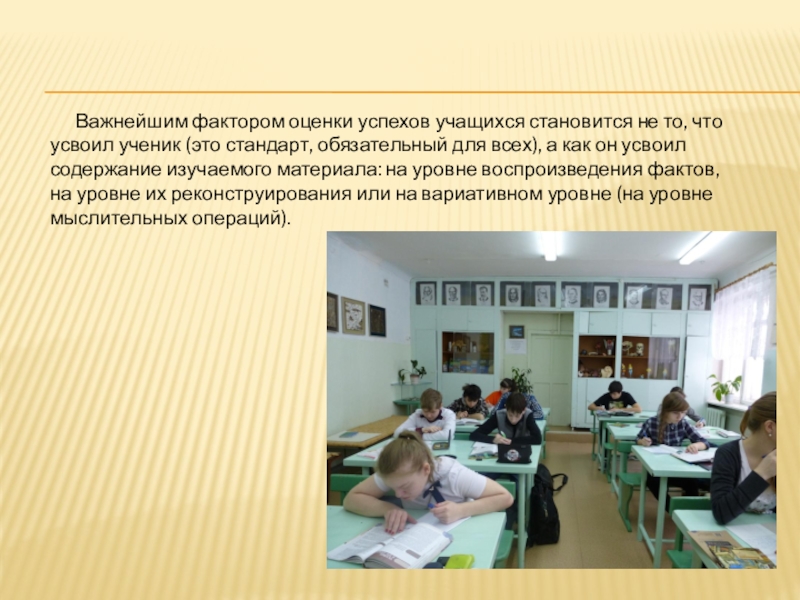 Важнейшим фактором оценки успехов учащихся становится не то, что усвоил ученик (это стандарт, обязательный для всех), а как он усвоил содержание изучаемого материала: на уровне воспроизведения фактов, на уровне их реконструирования или на вариативном уровне (на уровне мыслительных операций).